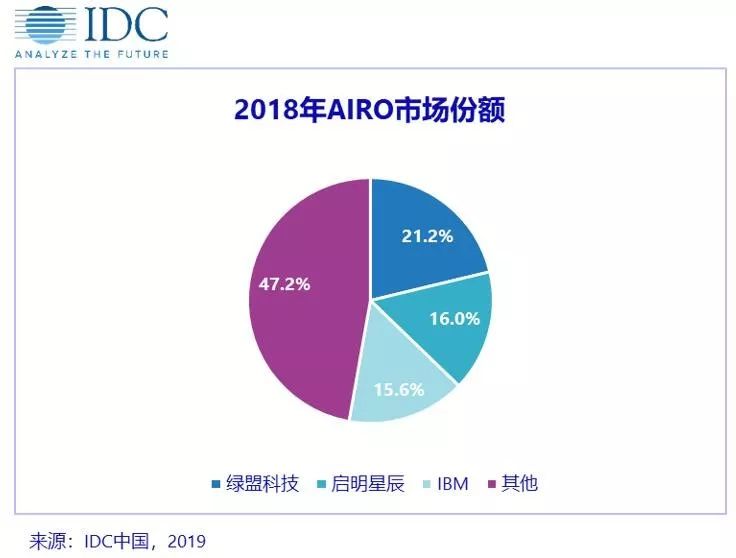 IDC
ANALYZE THE FUTURE

2018年AIRO市场份额

21.2%
16.0%
15.6%
47.2%

绿盟科技 启明星辰 IBM 其他

来源：IDC中国，2019